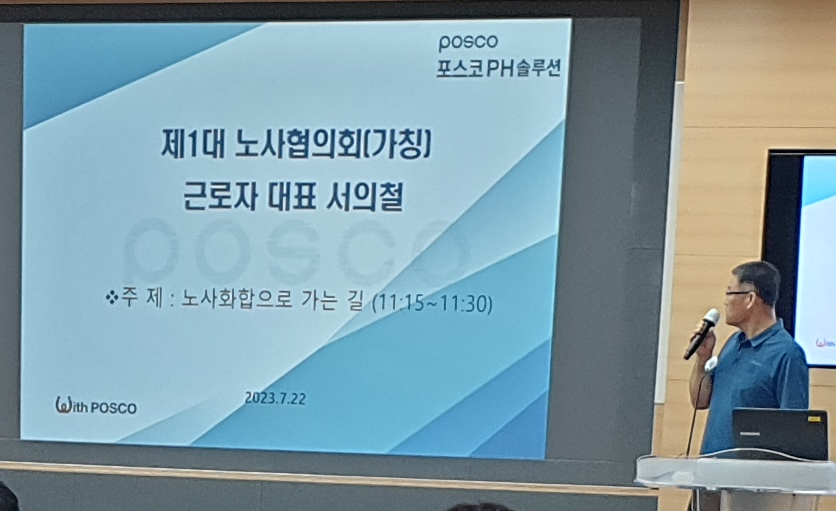 posco
포스코PH솔루션

제1대 노사협의회(가칭)
근로자 대표 서의철

POSCO

❖주 제 : 노사화합으로 가는 길 (11:15~11:30)

With POSCO

2023.7.22